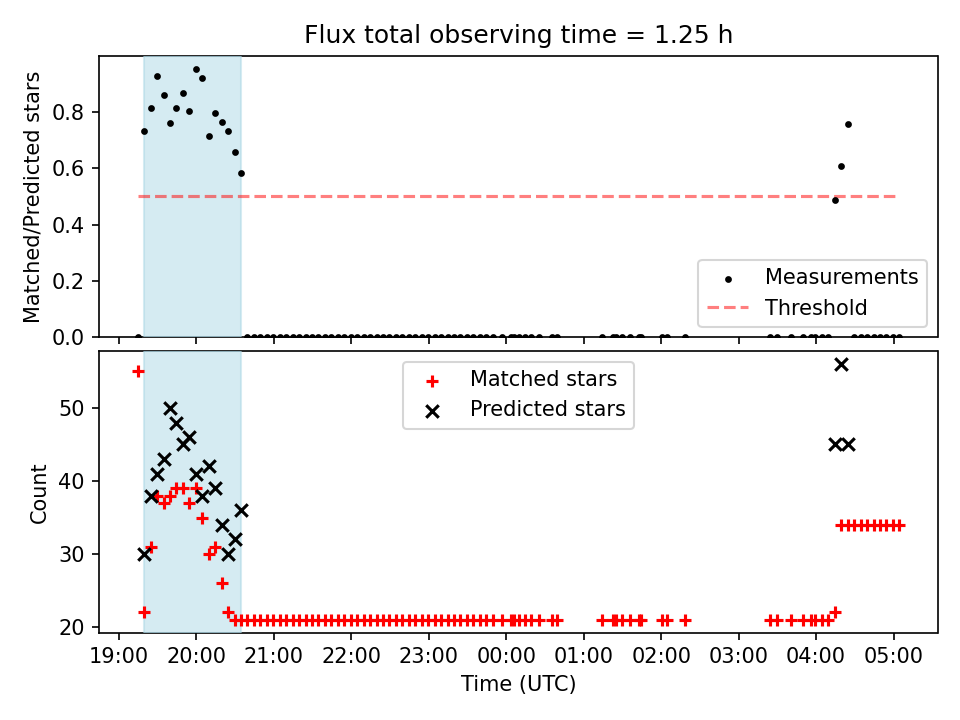 Flux total observing time = 1.25 h

Matched/Predicted stars

0.8
0.6
0.4
0.2
0.0

Measurements
Threshold

Matched stars
Predicted stars

Count

50
40
30
20

19:00 20:00 21:00 22:00 23:00 00:00 01:00 02:00 03:00 04:00 05:00

Time (UTC)